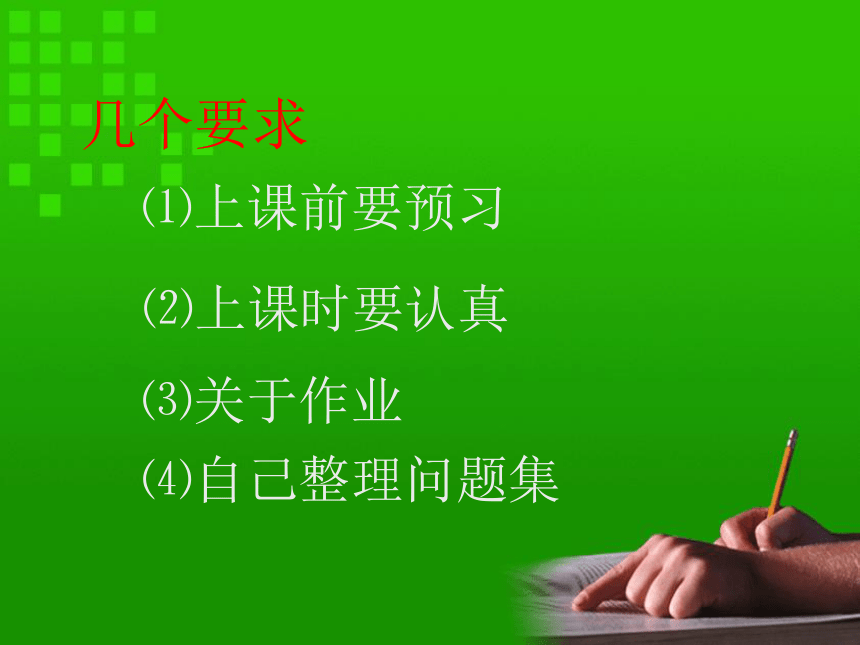 几个要求

⑴上课前要预习

⑵上课时要认真

⑶关于作业

⑷自己整理问题集